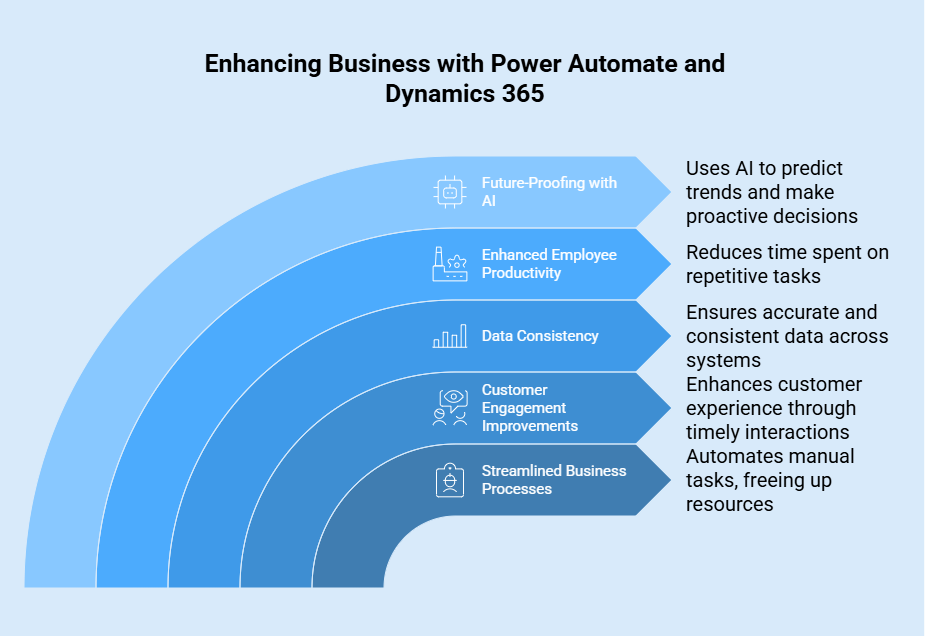 Enhancing Business with Power Automate and Dynamics 365

Future-Proofing with AI

Uses AI to predict trends and make proactive decisions

Enhanced Employee Productivity

Reduces time spent on repetitive tasks

Data Consistency

Ensures accurate and consistent data across systems

Customer Engagement Improvements

Enhances customer experience through timely interactions

Streamlined Business Processes

Automates manual tasks, freeing up resources